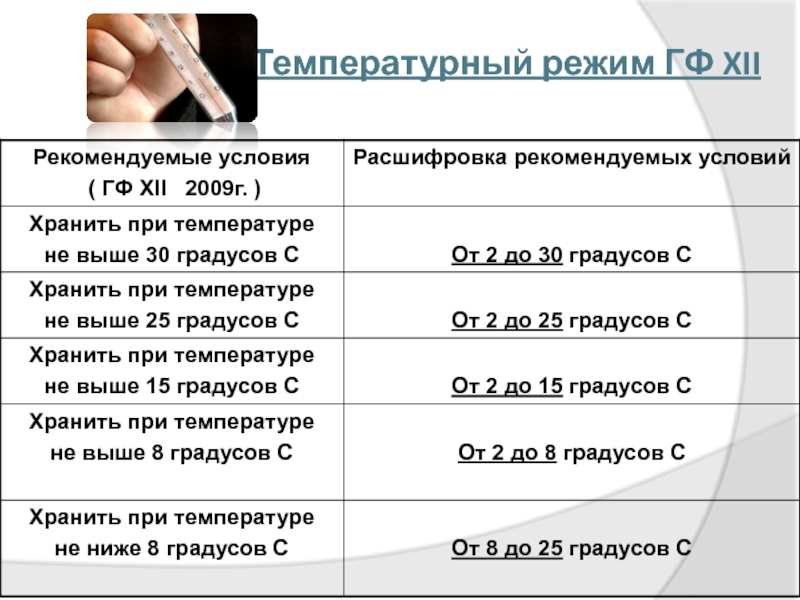 Температурный режим ГФ XII

| Рекомендуемые условия ( ГФ XII 2009г. ) | Расшифровка рекомендуемых условий |
|---|---|
| Хранить при температуре не выше 30 градусов С | От 2 до 30 градусов С |
| Хранить при температуре не выше 25 градусов С | От 2 до 25 градусов С |
| Хранить при температуре не выше 15 градусов С | От 2 до 15 градусов С |
| Хранить при температуре не выше 8 градусов С | От 2 до 8 градусов С |
| Хранить при температуре не ниже 8 градусов С | От 8 до 25 градусов С |